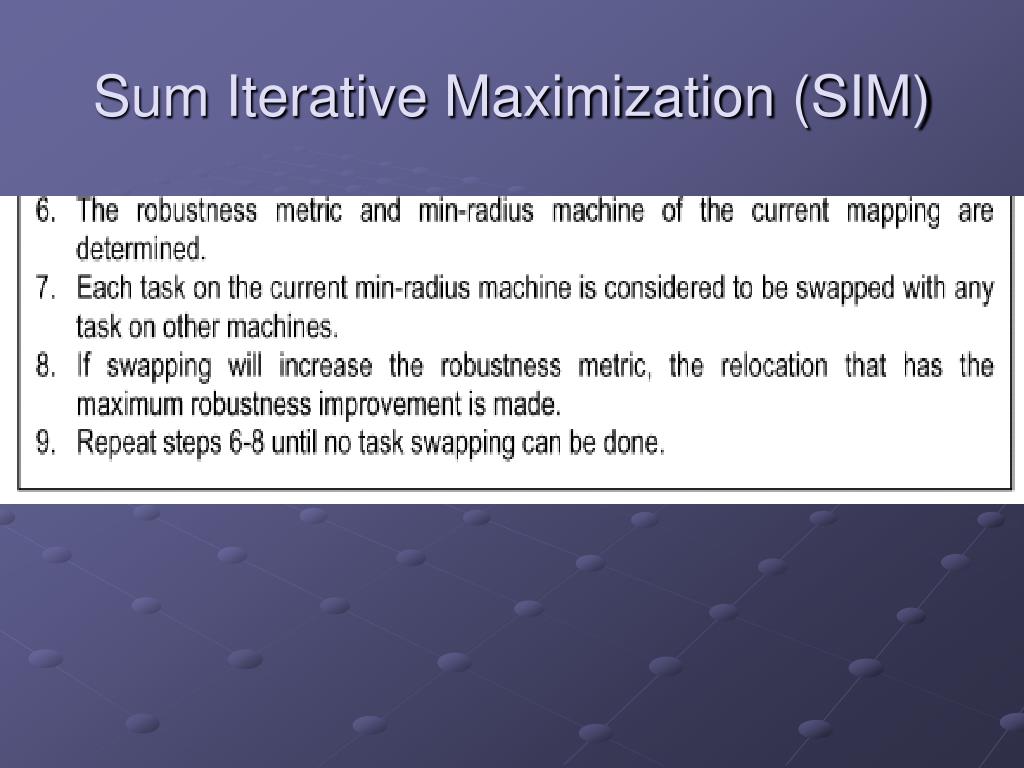 Sum Iterative Maximization (SIM)

6. The robustness metric and min-radius machine of the current mapping are determined.
7. Each task on the current min-radius machine is considered to be swapped with any task on other machines.
8. If swapping will increase the robustness metric, the relocation that has the maximum robustness improvement is made.
9. Repeat steps 6-8 until no task swapping can be done.